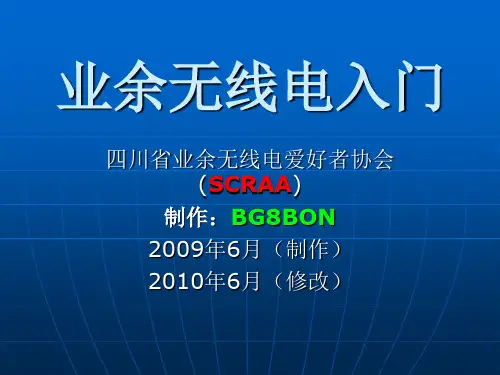 业余无线电入门

四川省业余无线电爱好者协会（SCRAA）

制作：BG8BON

2009年6月（制作）

2010年6月（修改）